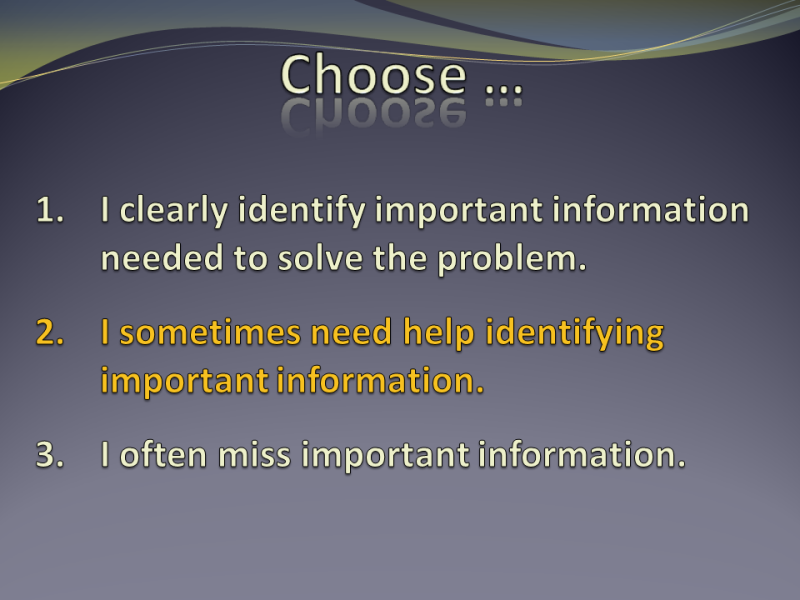 Choose …

1. I clearly identify important information needed to solve the problem.

2. I sometimes need help identifying important information.

3. I often miss important information.